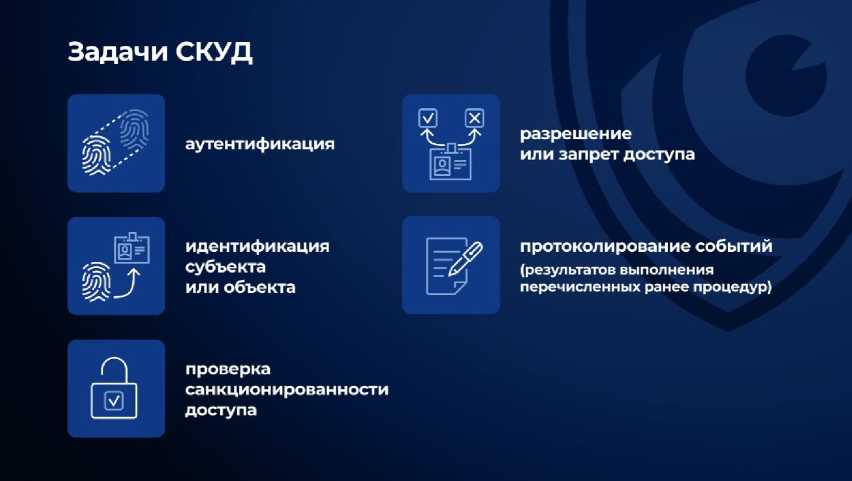 Задачи СКУД

аутентификация

идентификация субъекта или объекта

проверка санкционированности доступа

разрешение или запрет доступа

протоколирование событий (результатов выполнения перечисленных ранее процедур)